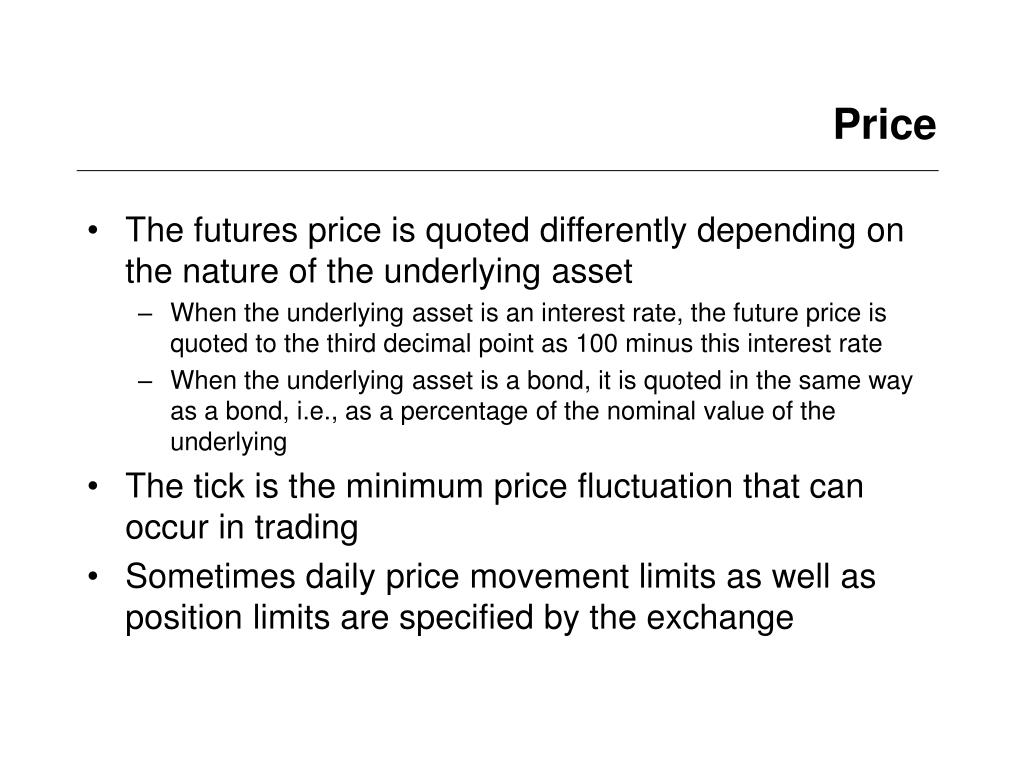 Price

• The futures price is quoted differently depending on the nature of the underlying asset
  – When the underlying asset is an interest rate, the future price is quoted to the third decimal point as 100 minus this interest rate
  – When the underlying asset is a bond, it is quoted in the same way as a bond, i.e., as a percentage of the nominal value of the underlying
• The tick is the minimum price fluctuation that can occur in trading
• Sometimes daily price movement limits as well as position limits are specified by the exchange